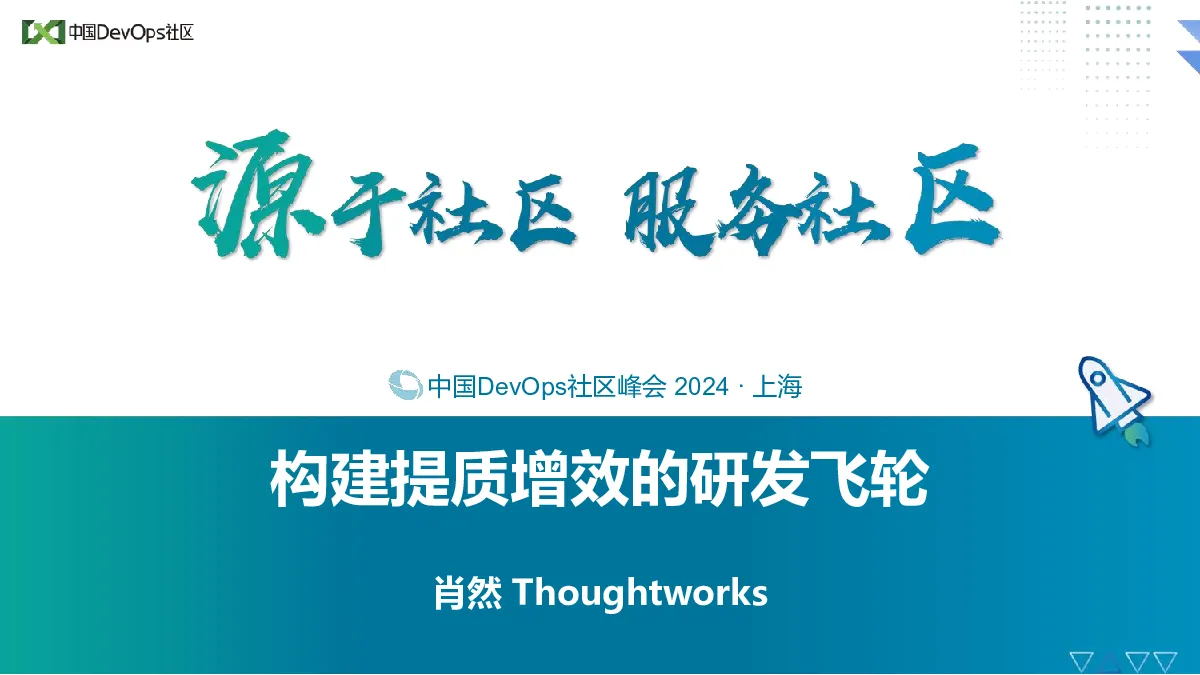 中国DevOps社区

源于社区 服务社区

中国DevOps社区峰会 2024 · 上海

构建提质增效的研发飞轮

肖然 Thoughtworks